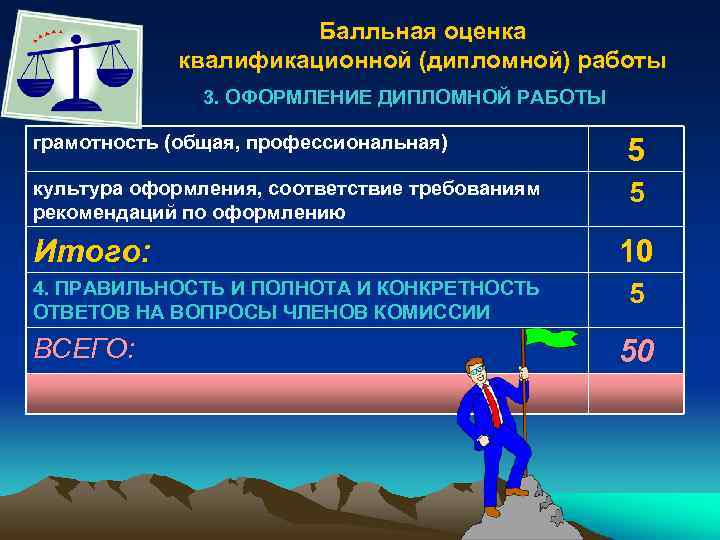 Балльная оценка квалификационной (дипломной) работы

3. ОФОРМЛЕНИЕ ДИПЛОМНОЙ РАБОТЫ

| | |
|---|---|
| грамотность (общая, профессиональная) | 5 |
| культура оформления, соответствие требованиям рекомендаций по оформлению | 5 |
| Итого: | 10 |
| 4. ПРАВИЛЬНОСТЬ И ПОЛНОТА И КОНКРЕТНОСТЬ ОТВЕТОВ НА ВОПРОСЫ ЧЛЕНОВ КОМИССИИ | 5 |
| ВСЕГО: | 50 |
| | |